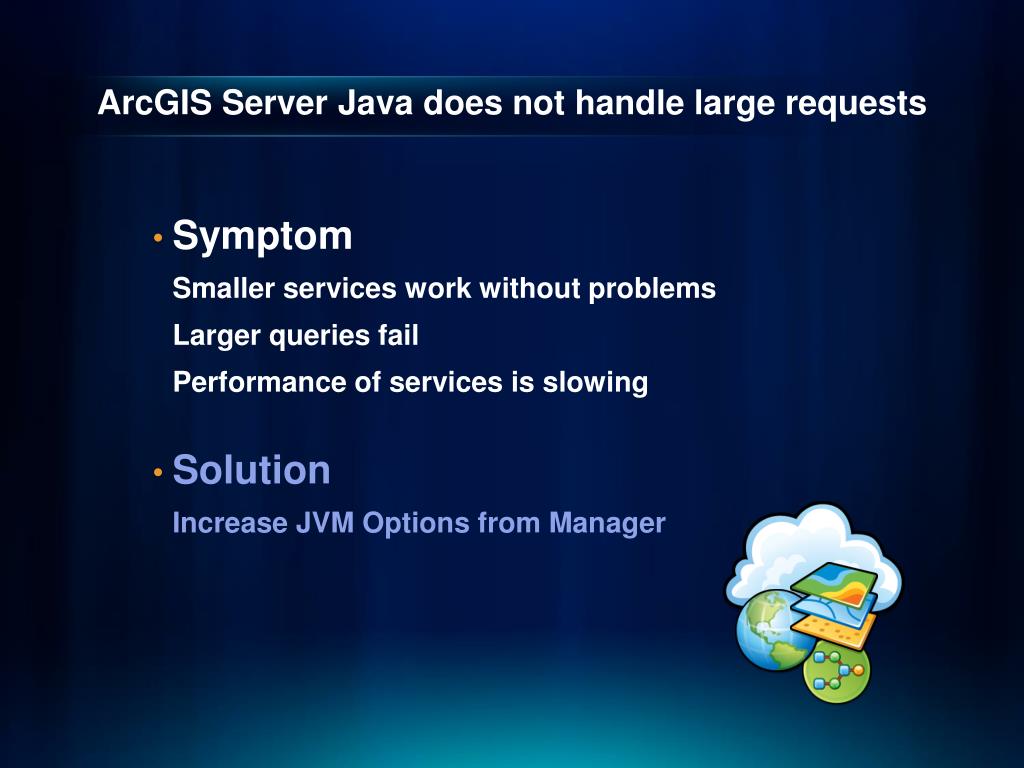 ArcGIS Server Java does not handle large requests

• Symptom

Smaller services work without problems

Larger queries fail

Performance of services is slowing

• Solution

Increase JVM Options from Manager